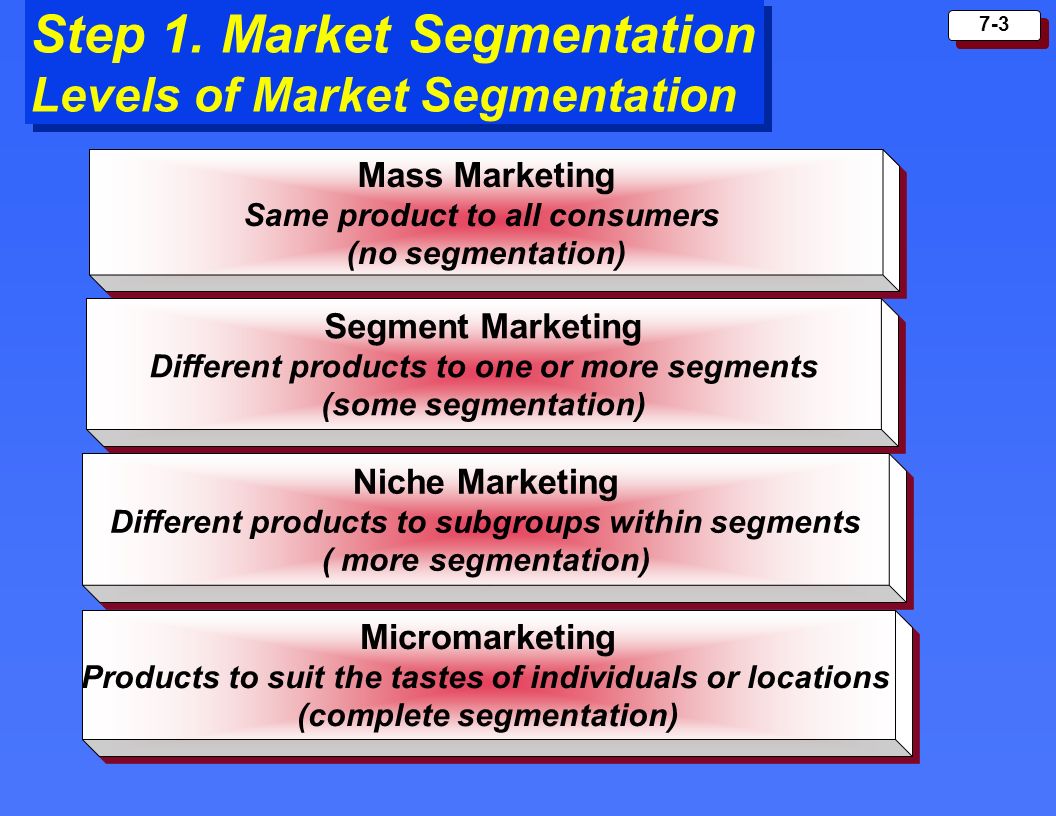 Step 1. Market Segmentation
Levels of Market Segmentation

7-3

Mass Marketing
Same product to all consumers
(no segmentation)

Segment Marketing
Different products to one or more segments
(some segmentation)

Niche Marketing
Different products to subgroups within segments
( more segmentation)

Micromarketing
Products to suit the tastes of individuals or locations
(complete segmentation)